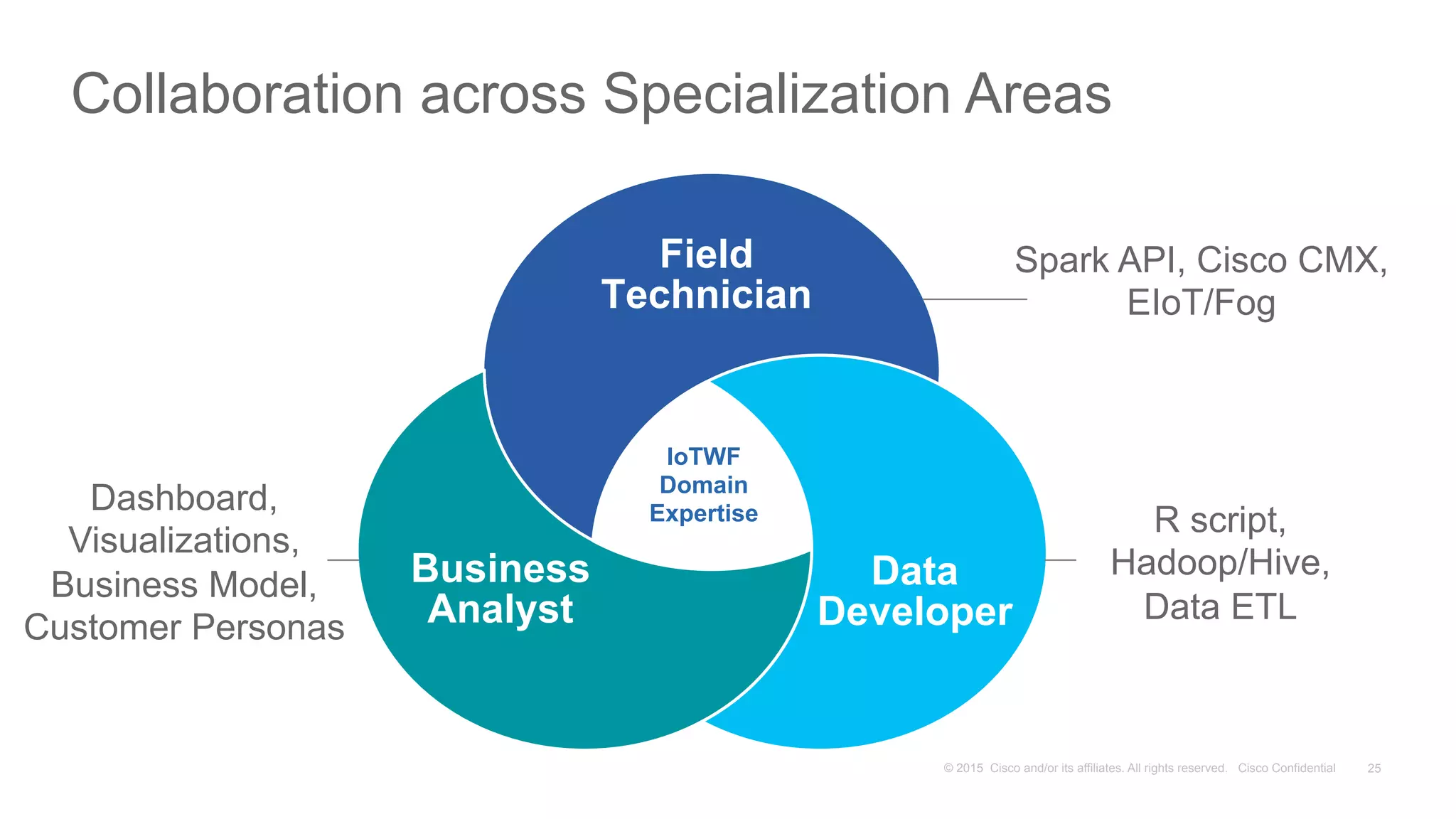 Collaboration across Specialization Areas

Field Technician

Spark API, Cisco CMX, EIoT/Fog

IoTWF Domain Expertise

Dashboard, Visualizations, Business Model, Customer Personas

Business Analyst

Data Developer

R script, Hadoop/Hive, Data ETL

© 2015 Cisco and/or its affiliates. All rights reserved. Cisco Confidential 25